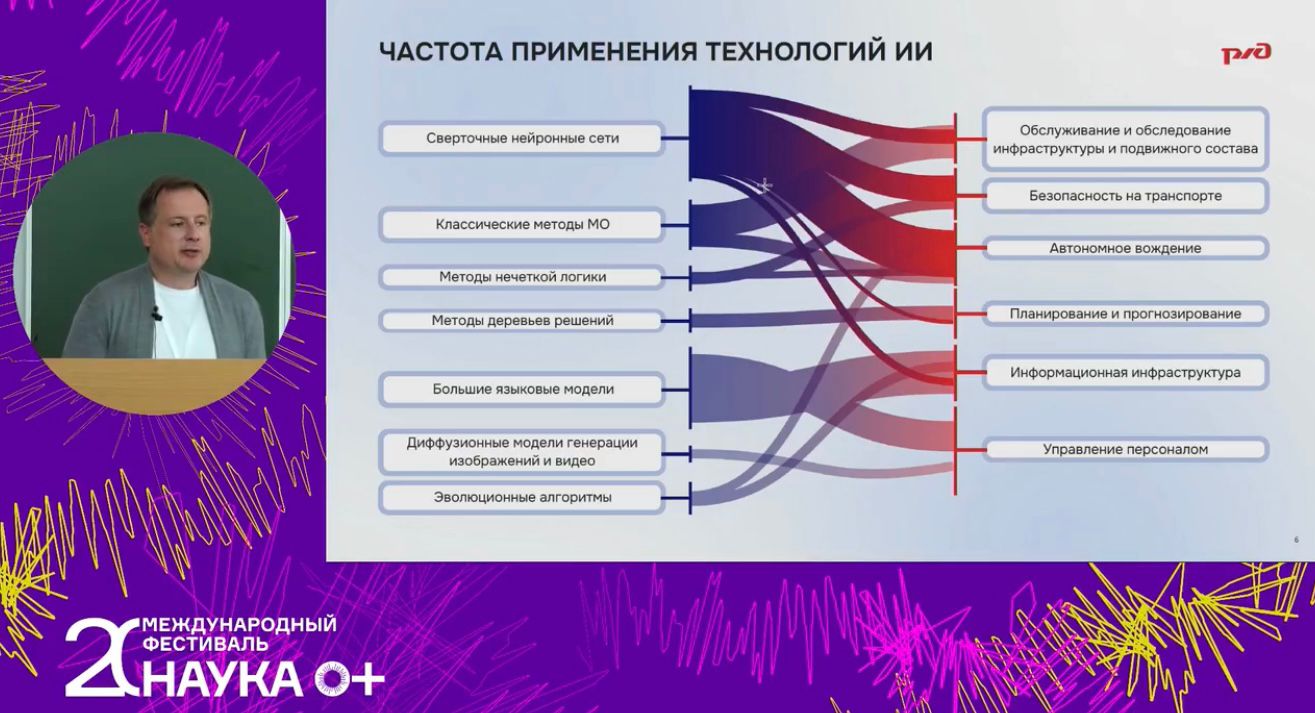 ЧАСТОТА ПРИМЕНЕНИЯ ТЕХНОЛОГИЙ ИИ

РЖД

Сверточные нейронные сети

Классические методы МО

Методы нечеткой логики

Методы деревьев решений

Большие языковые модели

Диффузионные модели генерации изображений и видео

Эволюционные алгоритмы

Обслуживание и обследование инфраструктуры и подвижного состава

Безопасность на транспорте

Автономное вождение

Планирование и прогнозирование

Информационная инфраструктура

Управление персоналом

6

20 МЕЖДУНАРОДНЫЙ ФЕСТИВАЛЬ НАУКА 0+